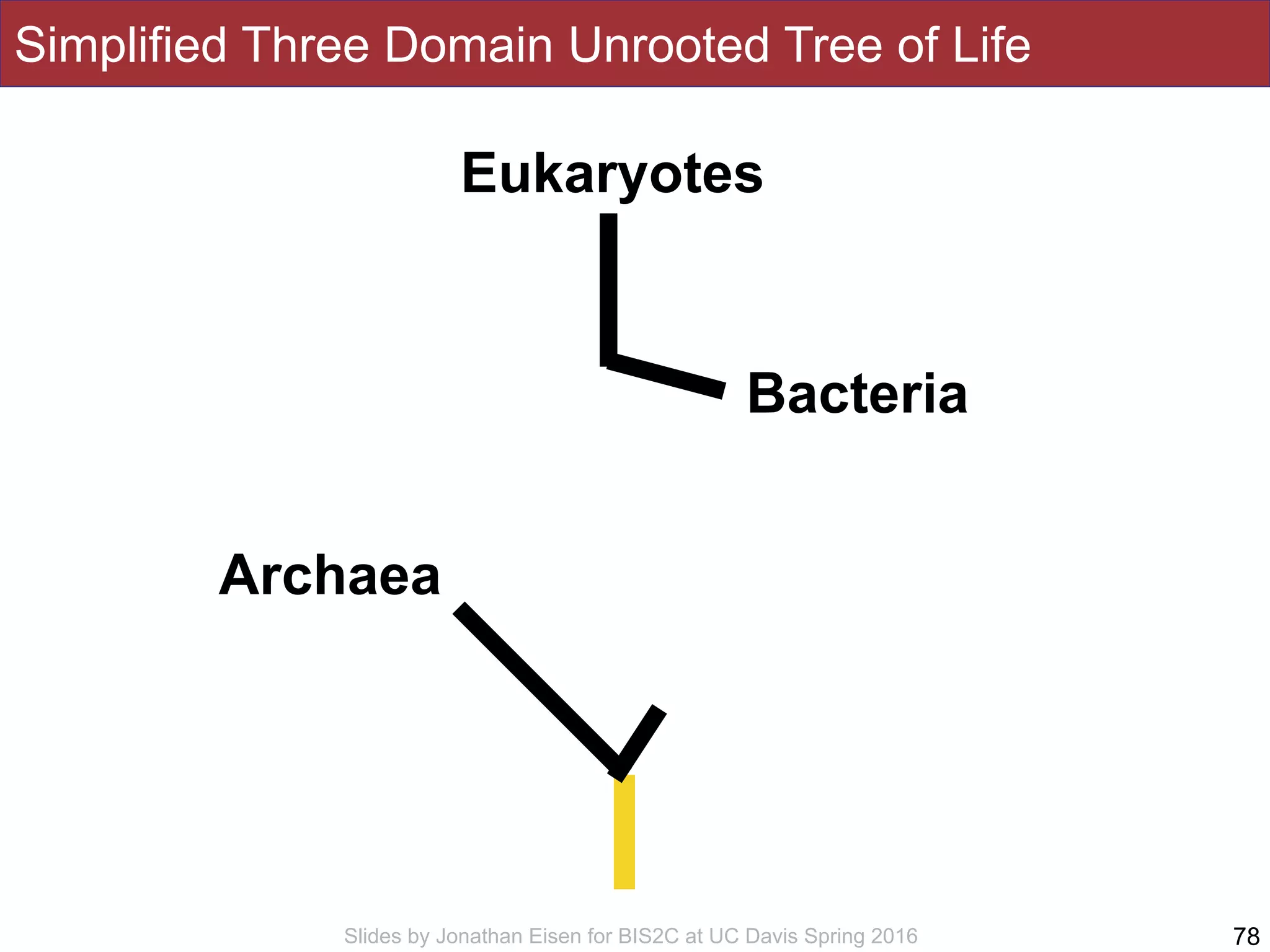 Simplified Three Domain Unrooted Tree of Life

Eukaryotes

Bacteria

Archaea

Slides by Jonathan Eisen for BIS2C at UC Davis Spring 2016

78